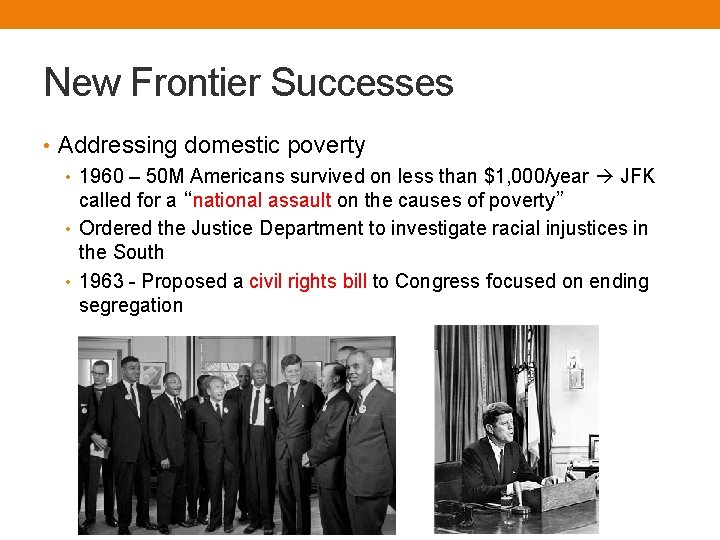 New Frontier Successes

• Addressing domestic poverty

• 1960 – 50M Americans survived on less than $1,000/year → JFK called for a "national assault on the causes of poverty"

• Ordered the Justice Department to investigate racial injustices in the South

• 1963 - Proposed a civil rights bill to Congress focused on ending segregation